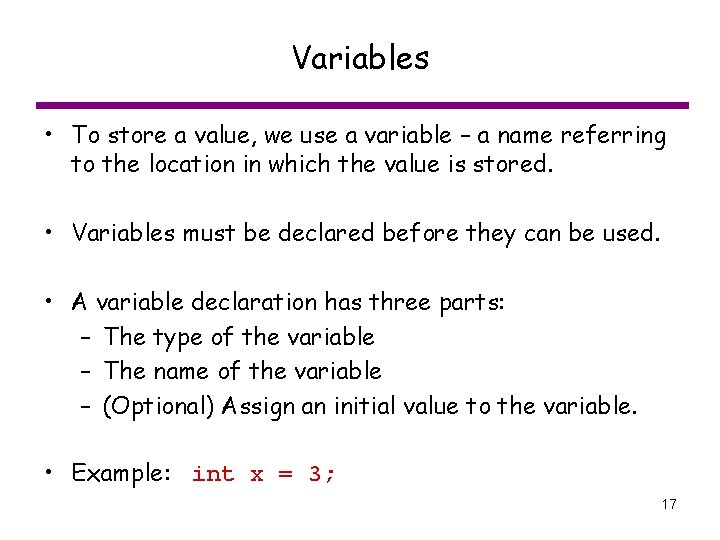 Variables

• To store a value, we use a variable – a name referring to the location in which the value is stored.

• Variables must be declared before they can be used.

• A variable declaration has three parts:
  – The type of the variable
  – The name of the variable
  – (Optional) Assign an initial value to the variable.

• Example: int x = 3;

17